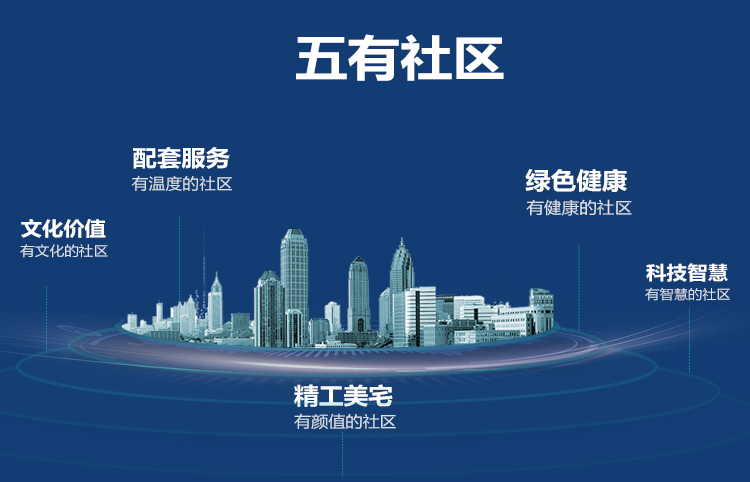 五有社区

配套服务
有温度的社区

绿色健康
有健康的社区

文化价值
有文化的社区

科技智慧
有智慧的社区

精工美宅
有颜值的社区